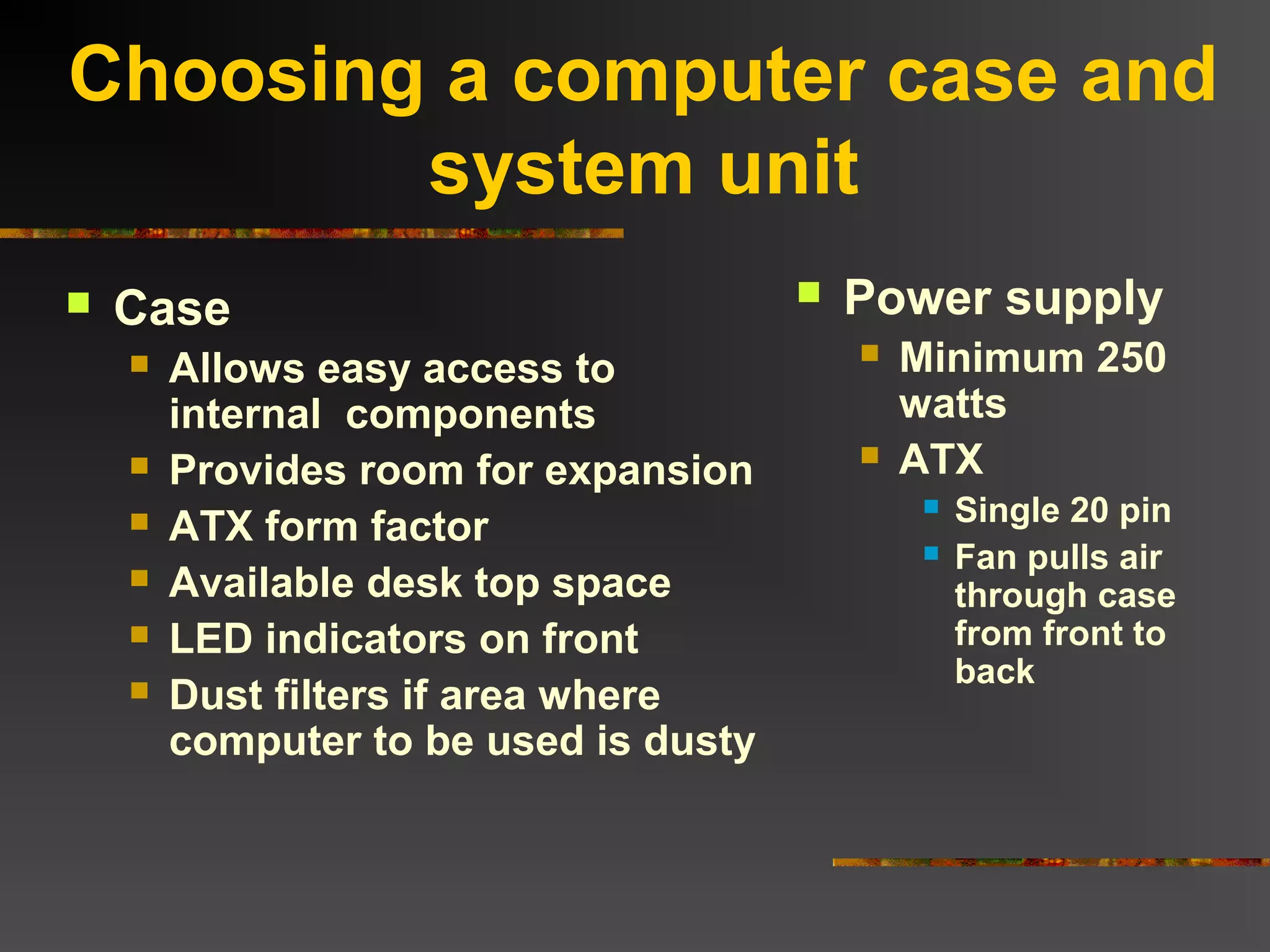 Choosing a computer case and system unit

- Case
  - Allows easy access to internal components
  - Provides room for expansion
  - ATX form factor
  - Available desk top space
  - LED indicators on front
  - Dust filters if area where computer to be used is dusty

- Power supply
  - Minimum 250 watts
  - ATX
    - Single 20 pin
    - Fan pulls air through case from front to back